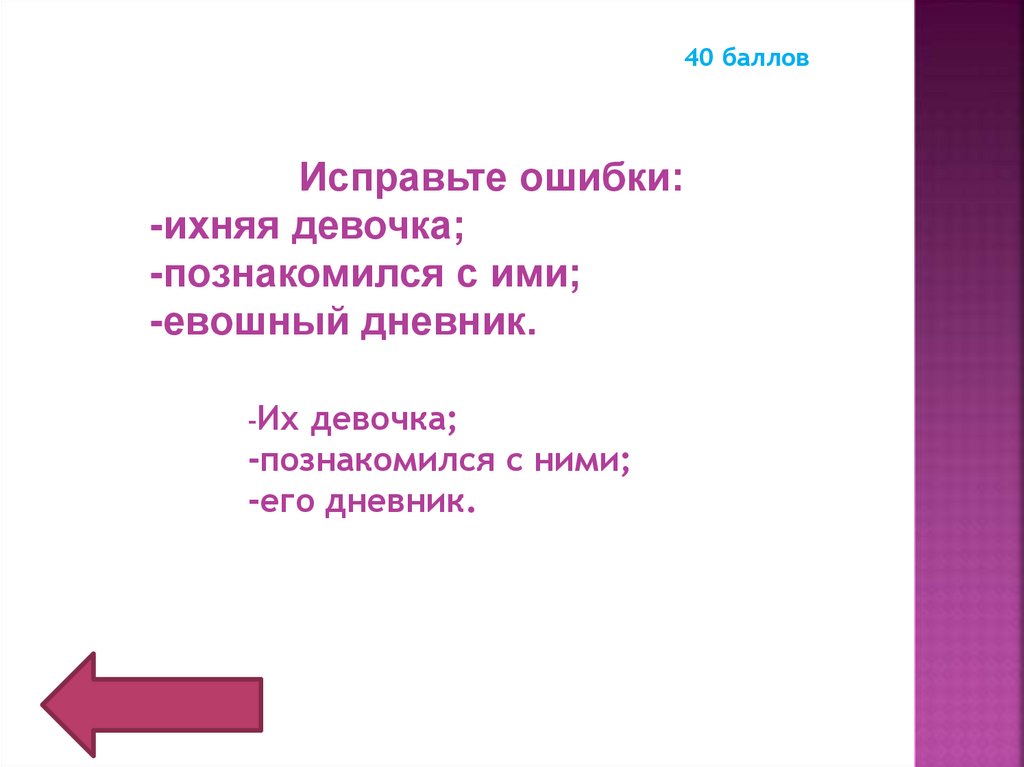 40 баллов

Исправьте ошибки:
-ихняя девочка;
-познакомился с ими;
-евошный дневник.

-Их девочка;
-познакомился с ними;
-его дневник.